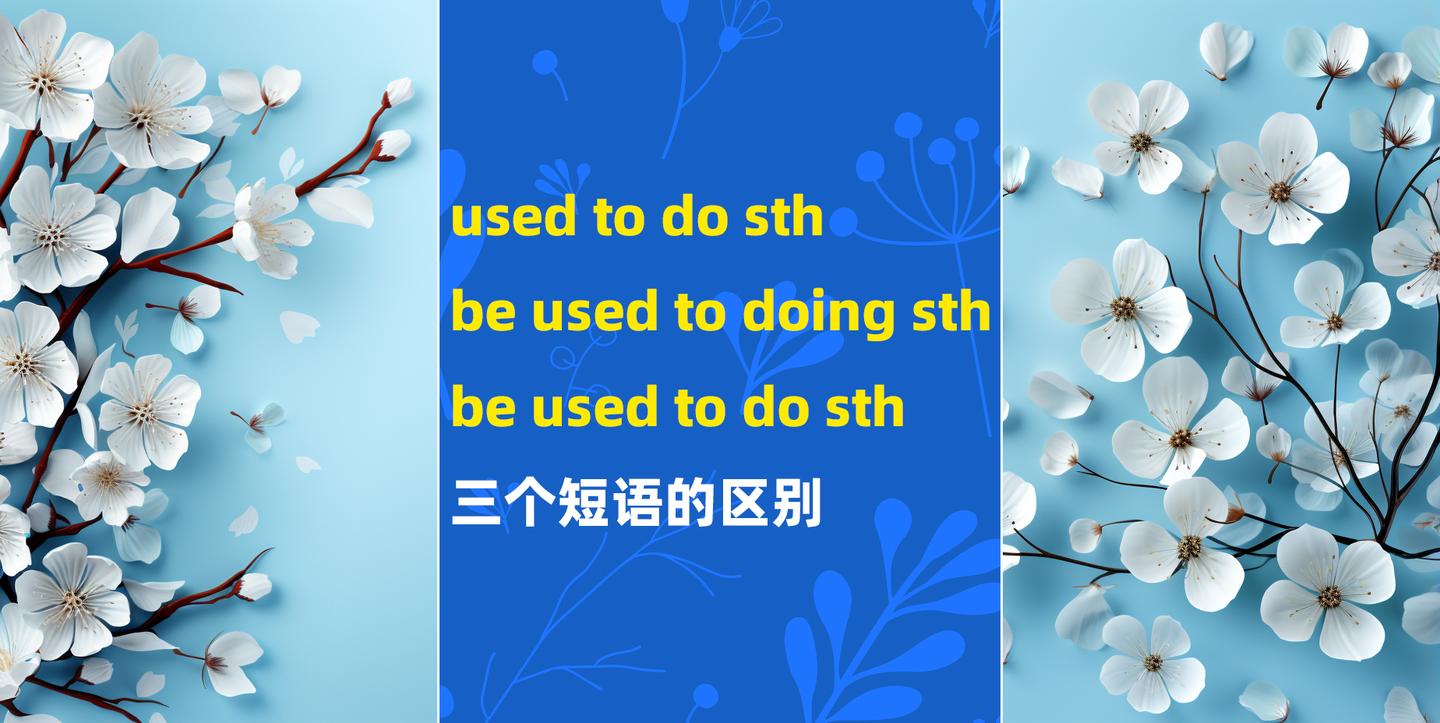 used to do sth
be used to doing sth
be used to do sth
三个短语的区别